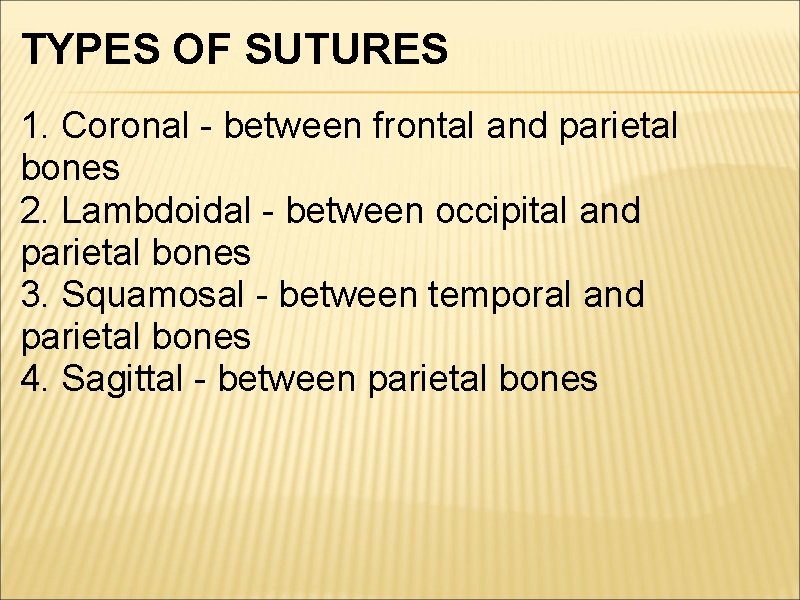 TYPES OF SUTURES

1. Coronal - between frontal and parietal bones
2. Lambdoidal - between occipital and parietal bones
3. Squamosal - between temporal and parietal bones
4. Sagittal - between parietal bones